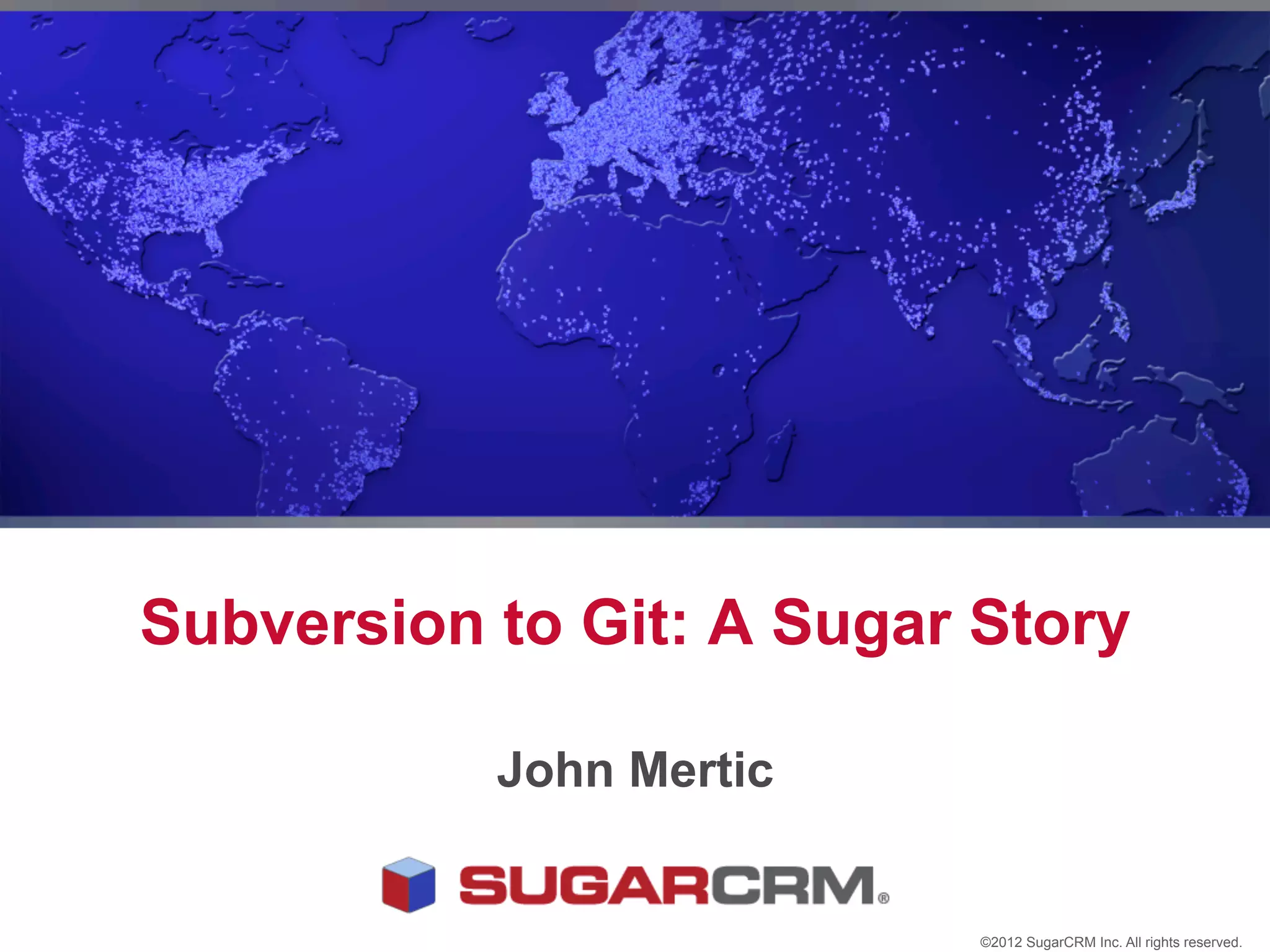 Subversion to Git: A Sugar Story

John Mertic

SUGARCRM®

©2012 SugarCRM Inc. All rights reserved.